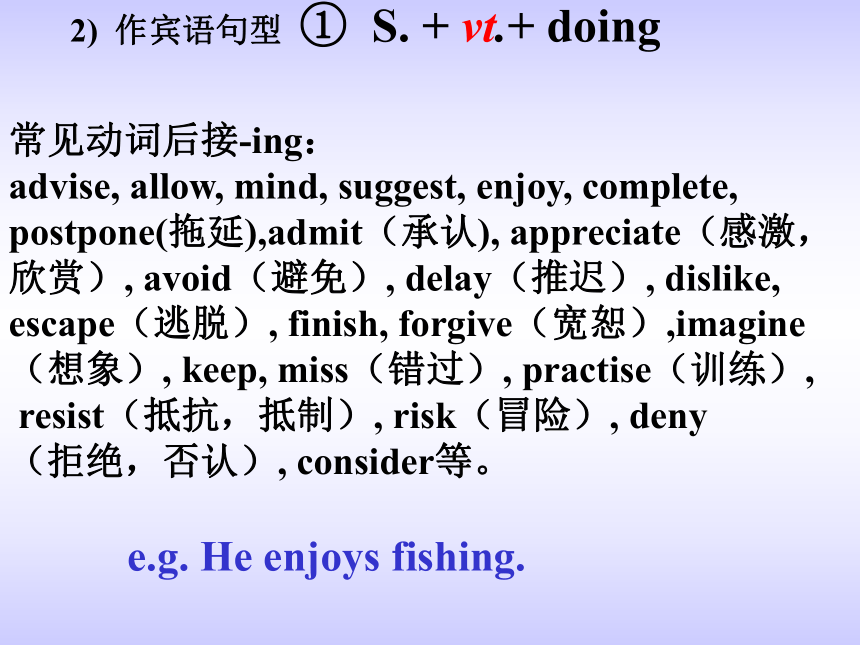 2) 作宾语句型 ① S. + vt.+ doing

常见动词后接-ing：
advise, allow, mind, suggest, enjoy, complete, postpone(拖延),admit（承认), appreciate（感激，欣赏）, avoid（避免）, delay（推迟）, dislike, escape（逃脱）, finish, forgive（宽恕）,imagine（想象）, keep, miss（错过）, practise（训练）, resist（抵抗，抵制）, risk（冒险）, deny（拒绝，否认）, consider等。

e.g. He enjoys fishing.